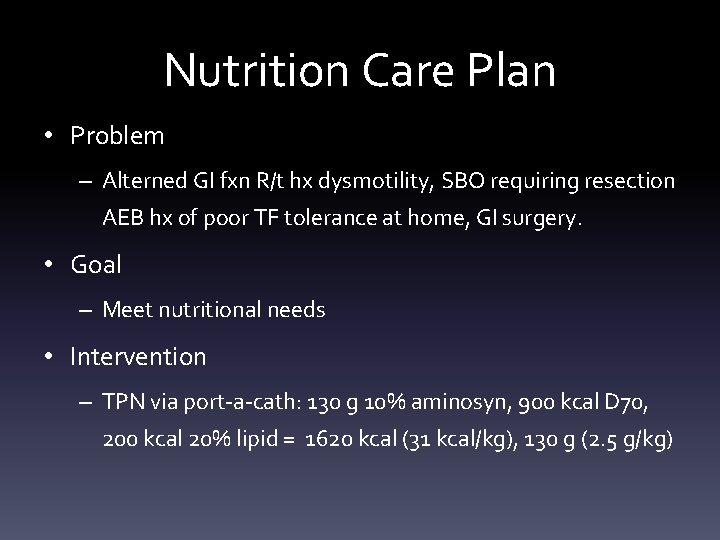 Nutrition Care Plan

• Problem

– Alterned GI fxn R/t hx dysmotility, SBO requiring resection AEB hx of poor TF tolerance at home, GI surgery.

• Goal

– Meet nutritional needs

• Intervention

– TPN via port-a-cath: 130 g 10% aminosyn, 900 kcal D70, 200 kcal 20% lipid = 1620 kcal (31 kcal/kg), 130 g (2.5 g/kg)